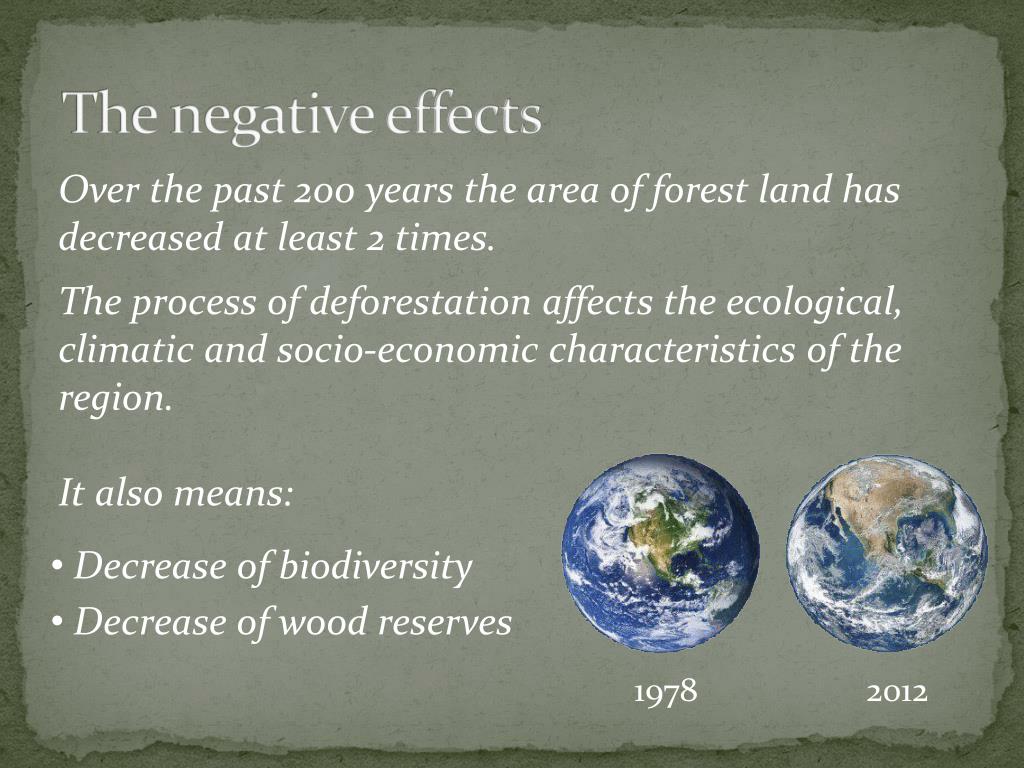 The negative effects

Over the past 200 years the area of forest land has decreased at least 2 times.

The process of deforestation affects the ecological, climatic and socio-economic characteristics of the region.

It also means:

• Decrease of biodiversity
• Decrease of wood reserves

1978

2012